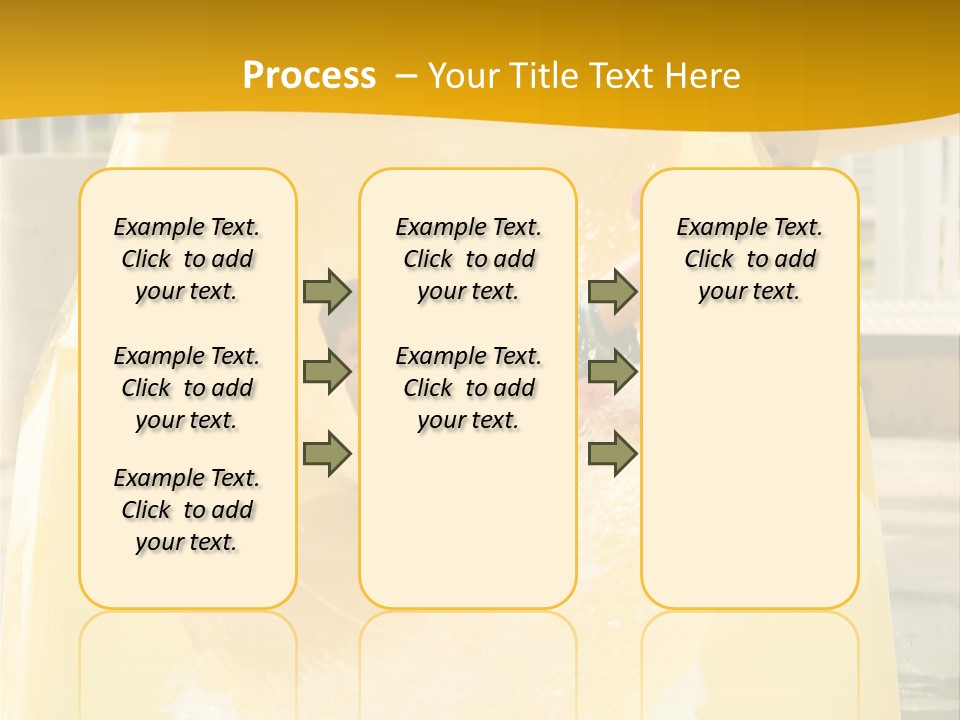 Process – Your Title Text Here

Example Text. Click to add your text.

Example Text. Click to add your text.

Example Text. Click to add your text.

Example Text. Click to add your text.

Example Text. Click to add your text.

Example Text. Click to add your text.